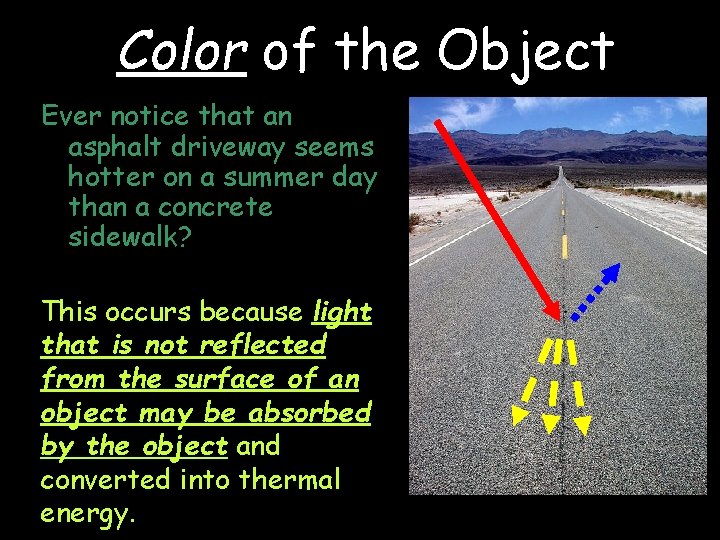 Color of the Object

Ever notice that an asphalt driveway seems hotter on a summer day than a concrete sidewalk?

This occurs because light that is not reflected from the surface of an object may be absorbed by the object and converted into thermal energy.